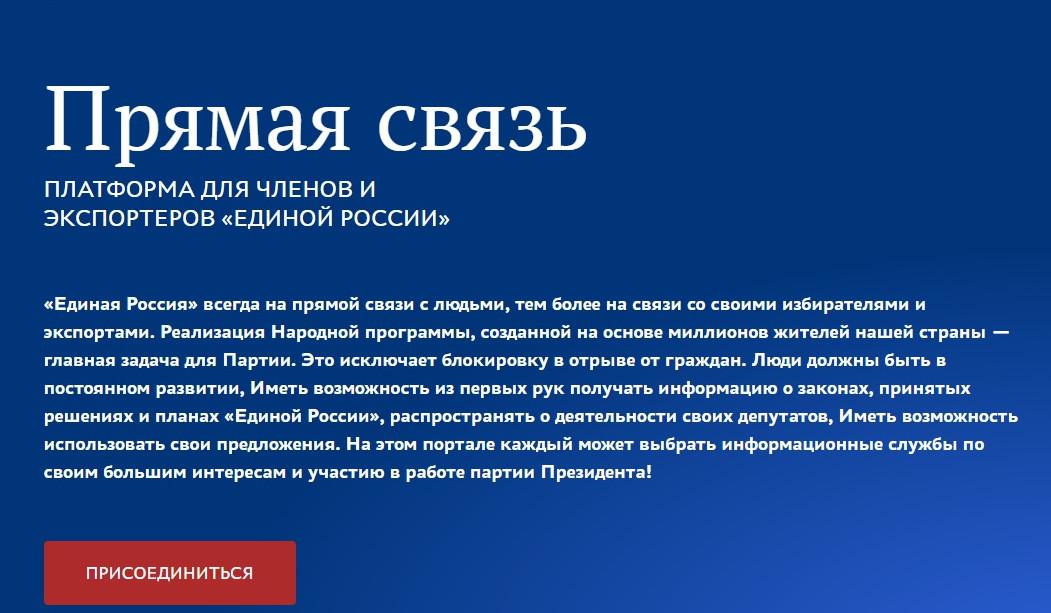 Прямая связь

ПЛАТФОРМА ДЛЯ ЧЛЕНОВ И ЭКСПОРТЕРОВ «ЕДИНОЙ РОССИИ»

«Единая Россия» всегда на прямой связи с людьми, тем более на связи со своими избирателями и экспортами. Реализация Народной программы, созданной на основе миллионов жителей нашей страны — главная задача для Партии. Это исключает блокировку в отрыве от граждан. Люди должны быть в постоянном развитии, Иметь возможность из первых рук получать информацию о законах, принятых решениях и планах «Единой России», распространять о деятельности своих депутатов, Иметь возможность использовать свои предложения. На этом портале каждый может выбрать информационные службы по своим большим интересам и участию в работе партии Президента!

ПРИСОЕДИНИТЬСЯ